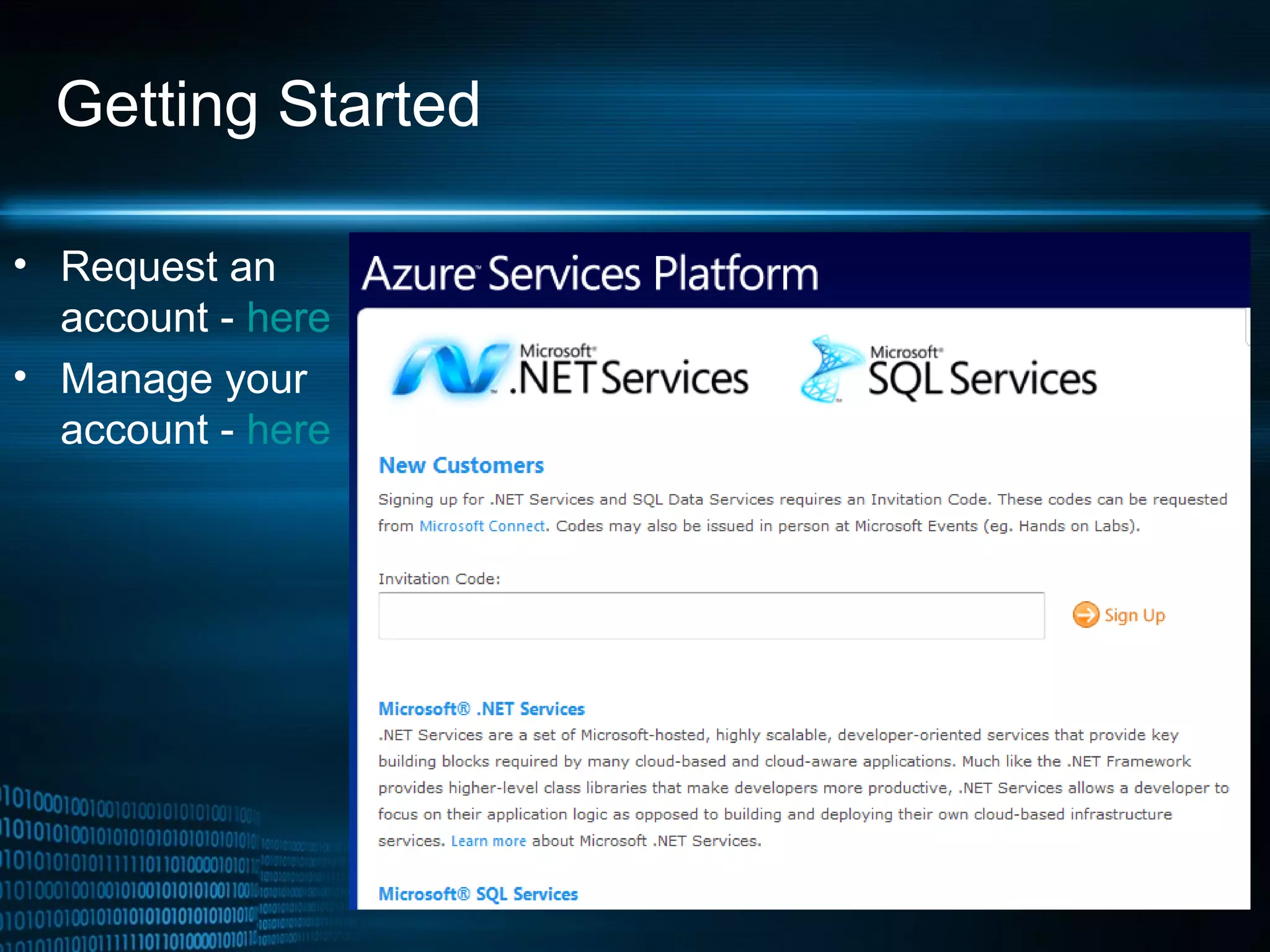 Getting Started

• Request an account - here
• Manage your account - here

Azure Services Platform

Microsoft .NET Services

Microsoft SQL Services

New Customers

Signing up for .NET Services and SQL Data Services requires an Invitation Code. These codes can be requested from Microsoft Connect. Codes may also be issued in person at Microsoft Events (eg. Hands on Labs).

Invitation Code:

Sign Up

Microsoft® .NET Services

.NET Services are a set of Microsoft-hosted, highly scalable, developer-oriented services that provide key building blocks required by many cloud-based and cloud-aware applications. Much like the .NET Framework provides higher-level class libraries that make developers more productive, .NET Services allows a developer to focus on their application logic as opposed to building and deploying their own cloud-based infrastructure services. Learn more about Microsoft .NET Services.

Microsoft® SQL Services